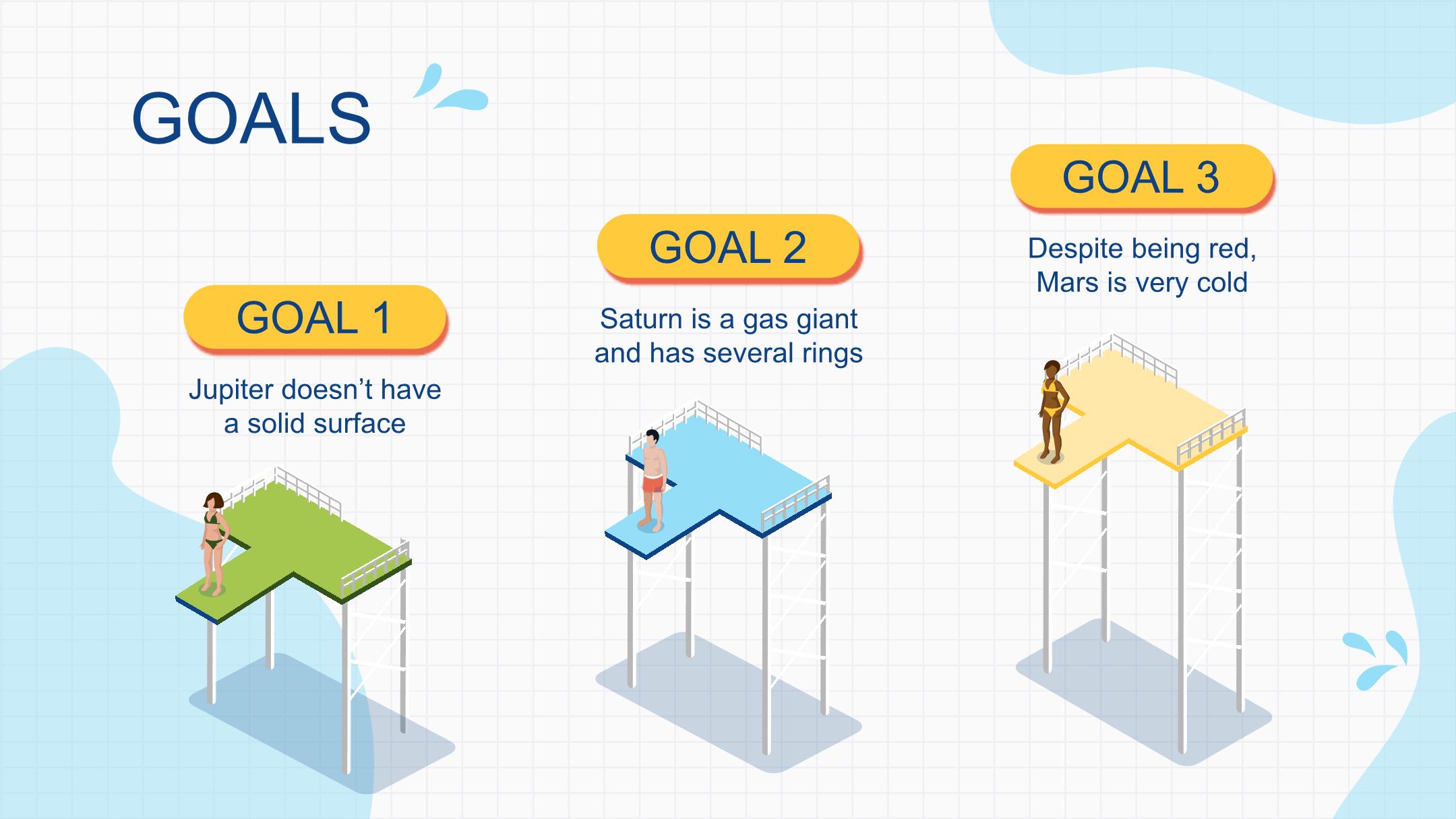 GOALS

GOAL 1

Jupiter doesn’t have a solid surface

GOAL 2

Saturn is a gas giant and has several rings

GOAL 3

Despite being red, Mars is very cold